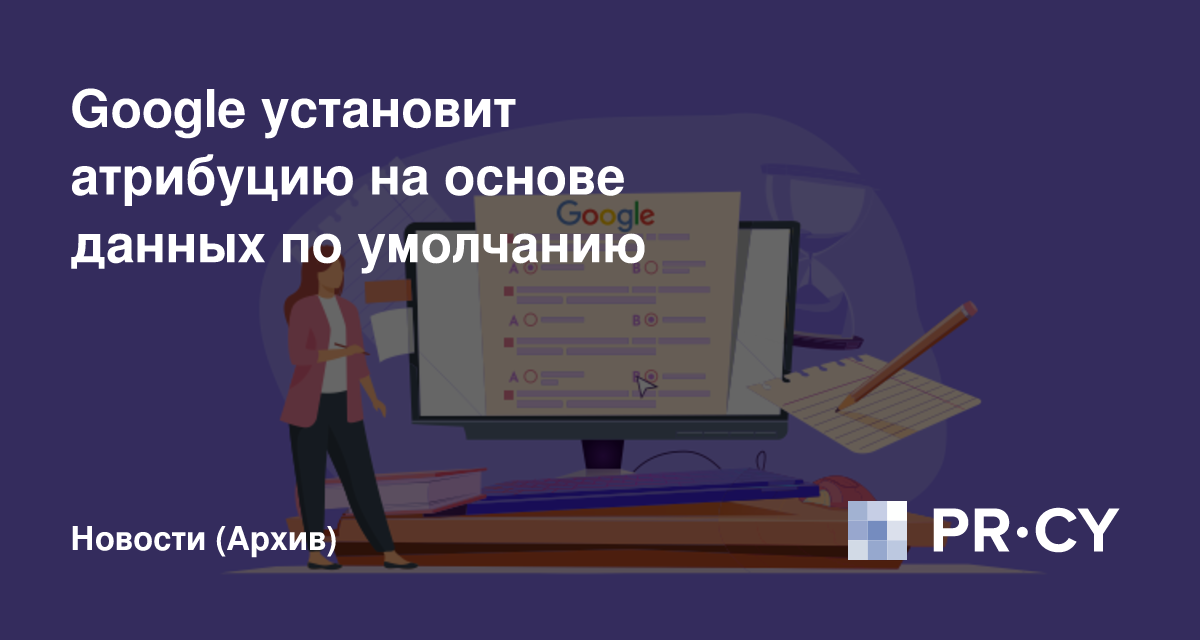 Google установит атрибуцию на основе данных по умолчанию

Google

A B

A B

A B

Новости (Архив)

PR·CY